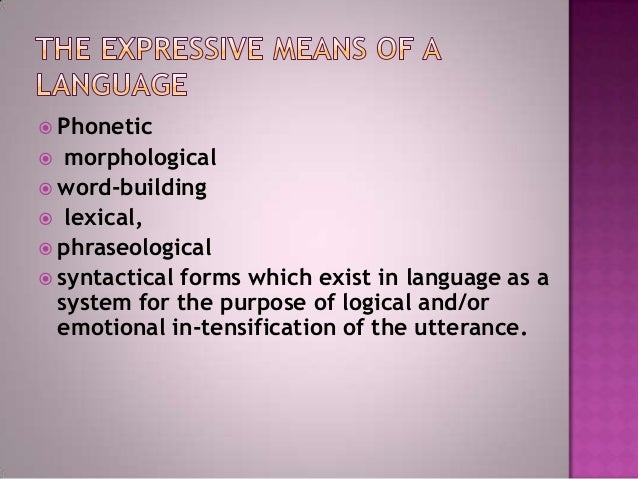 THE EXPRESSIVE MEANS OF A LANGUAGE

Phonetic
morphological
word-building
lexical,
phraseological
syntactical forms which exist in language as a system for the purpose of logical and/or emotional in-tensification of the utterance.